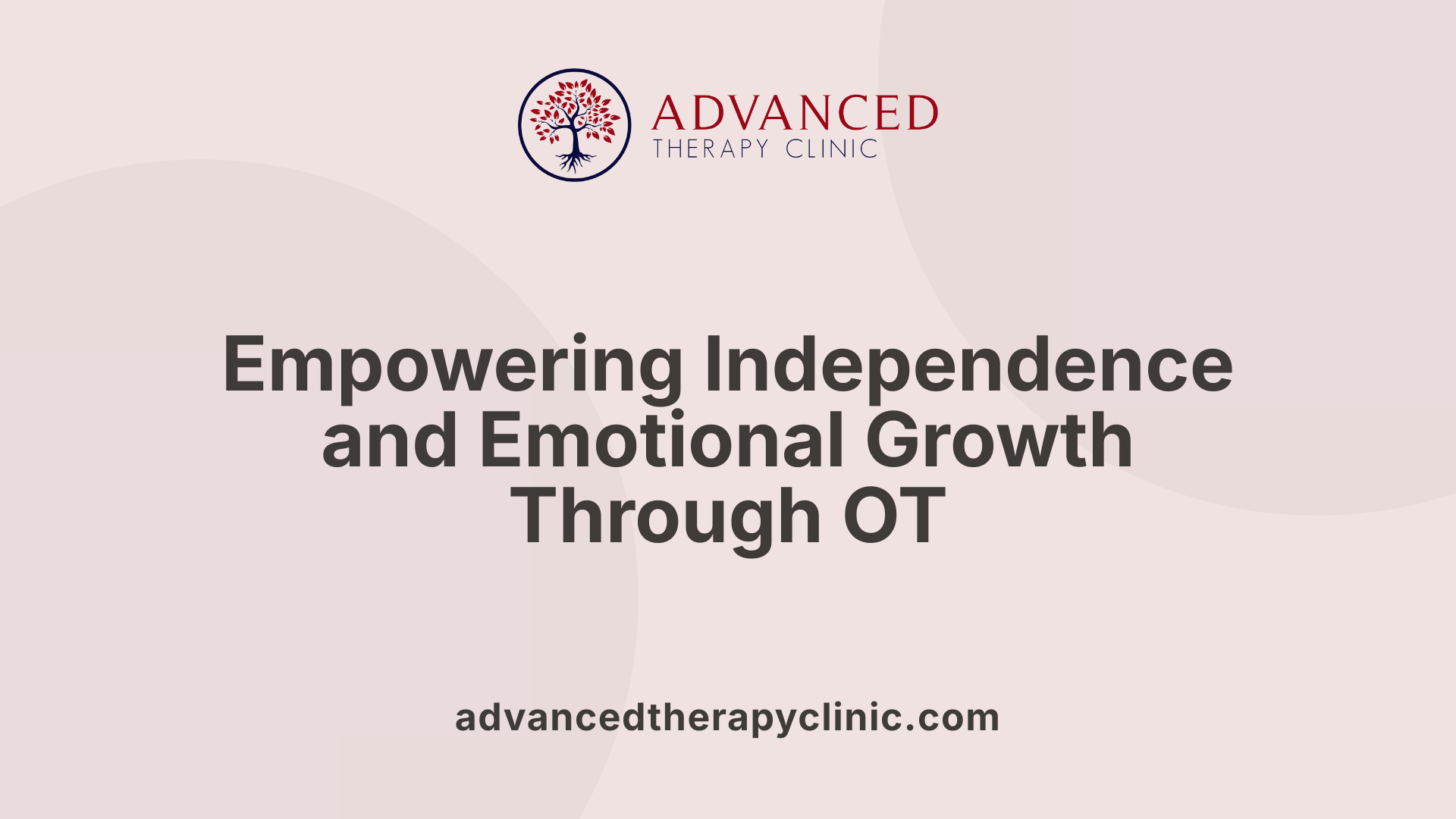 ADVANCED
THERAPY CLINIC

Empowering Independence and Emotional Growth Through OT

advancedtherapyclinic.com